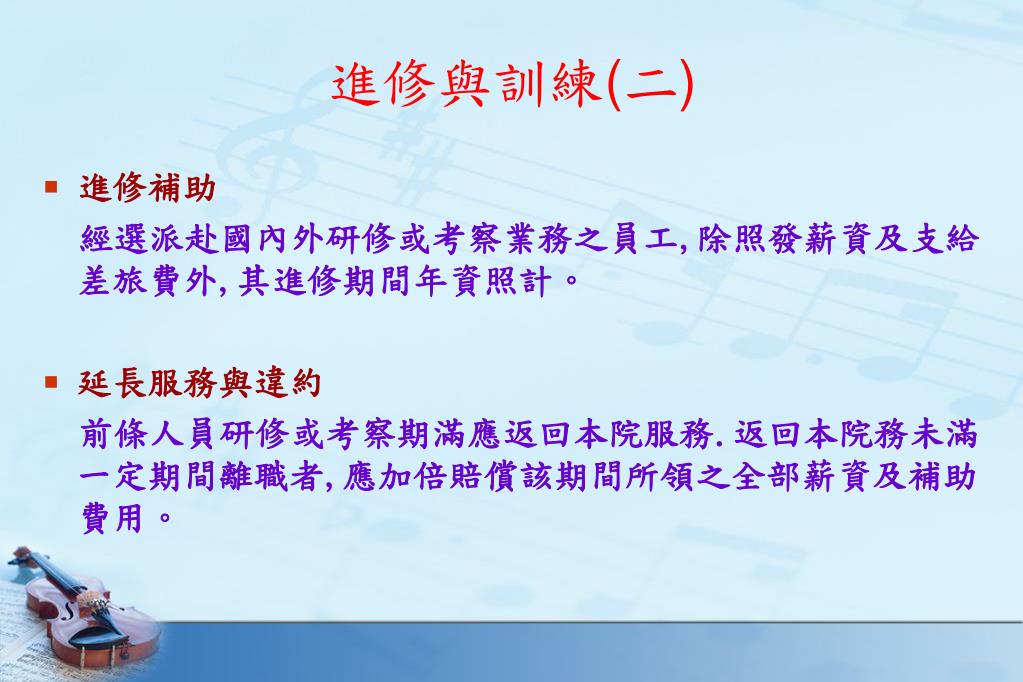 進修與訓練(二)

▪ 進修補助

經選派赴國內外研修或考察業務之員工, 除照發薪資及支給差旅費外, 其進修期間年資照計。

▪ 延長服務與違約

前條人員研修或考察期滿應返回本院服務. 返回本院務未滿一定期間離職者, 應加倍賠償該期間所領之全部薪資及補助費用。